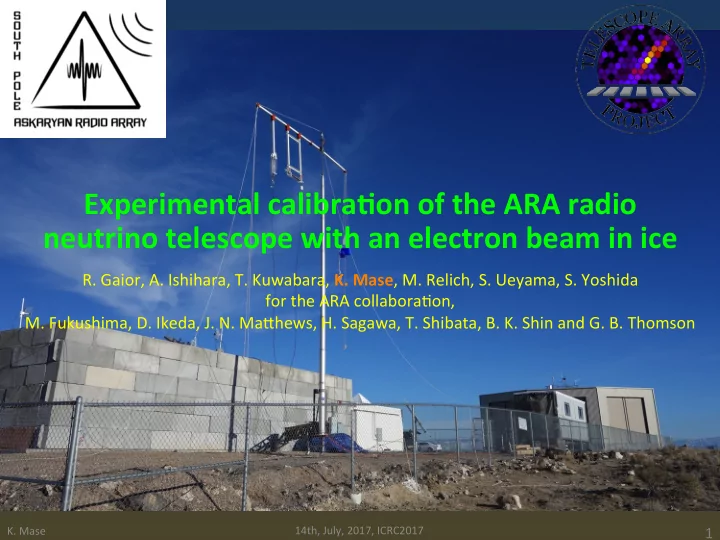 SOUTH POLE
ASKARYAN RADIO ARRAY

TELESCOPE ARRAY PROJECT

Experimental calibration of the ARA radio neutrino telescope with an electron beam in ice

R. Gaior, A. Ishihara, T. Kuwabara, K. Mase, M. Relich, S. Ueyama, S. Yoshida for the ARA collaboration,
M. Fukushima, D. Ikeda, J. N. Matthews, H. Sagawa, T. Shibata, B. K. Shin and G. B. Thomson

K. Mase
14th, July, 2017, ICRC2017
1